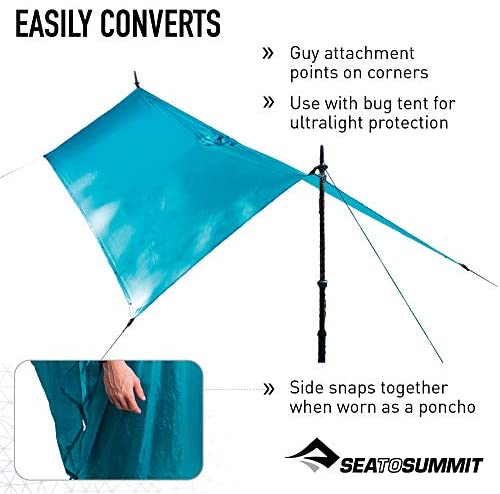 EASILY CONVERTS

» Guy attachment points on corners

» Use with bug tent for ultralight protection

» Side snaps together when worn as a poncho

SEATOSUMMIT